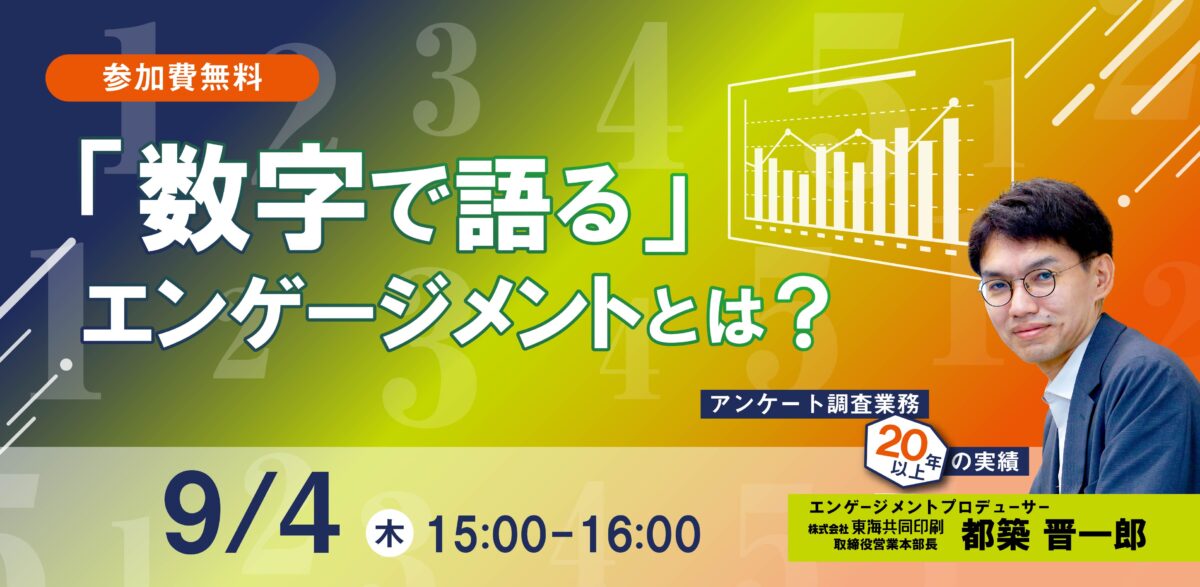 参加費無料

「数字で語る」
エンゲージメントとは？

アンケート調査業務
20年以上の実績

9/4 木 15:00-16:00

エンゲージメントプロデューサー
株式会社 東海共同印刷
取締役営業本部長
都築 晋一郎